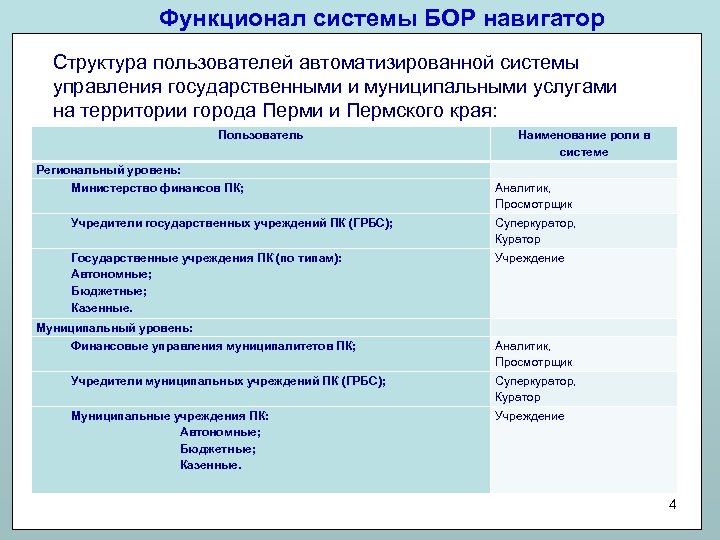 Функционал системы БОР навигатор

Структура пользователей автоматизированной системы управления государственными и муниципальными услугами на территории города Перми и Пермского края:

| Пользователь | Наименование роли в системе |
|---|---|
| Региональный уровень: | |
| Министерство финансов ПК; | Аналитик, Просмотрщик |
| Учредители государственных учреждений ПК (ГРБС); | Суперкуратор, Куратор |
| Государственные учреждения ПК (по типам): Автономные; Бюджетные; Казенные. | Учреждение |
| Муниципальный уровень: | |
| Финансовые управления муниципалитетов ПК; | Аналитик, Просмотрщик |
| Учредители муниципальных учреждений ПК (ГРБС); | Суперкуратор, Куратор |
| Муниципальные учреждения ПК: Автономные; Бюджетные; Казенные. | Учреждение |

4